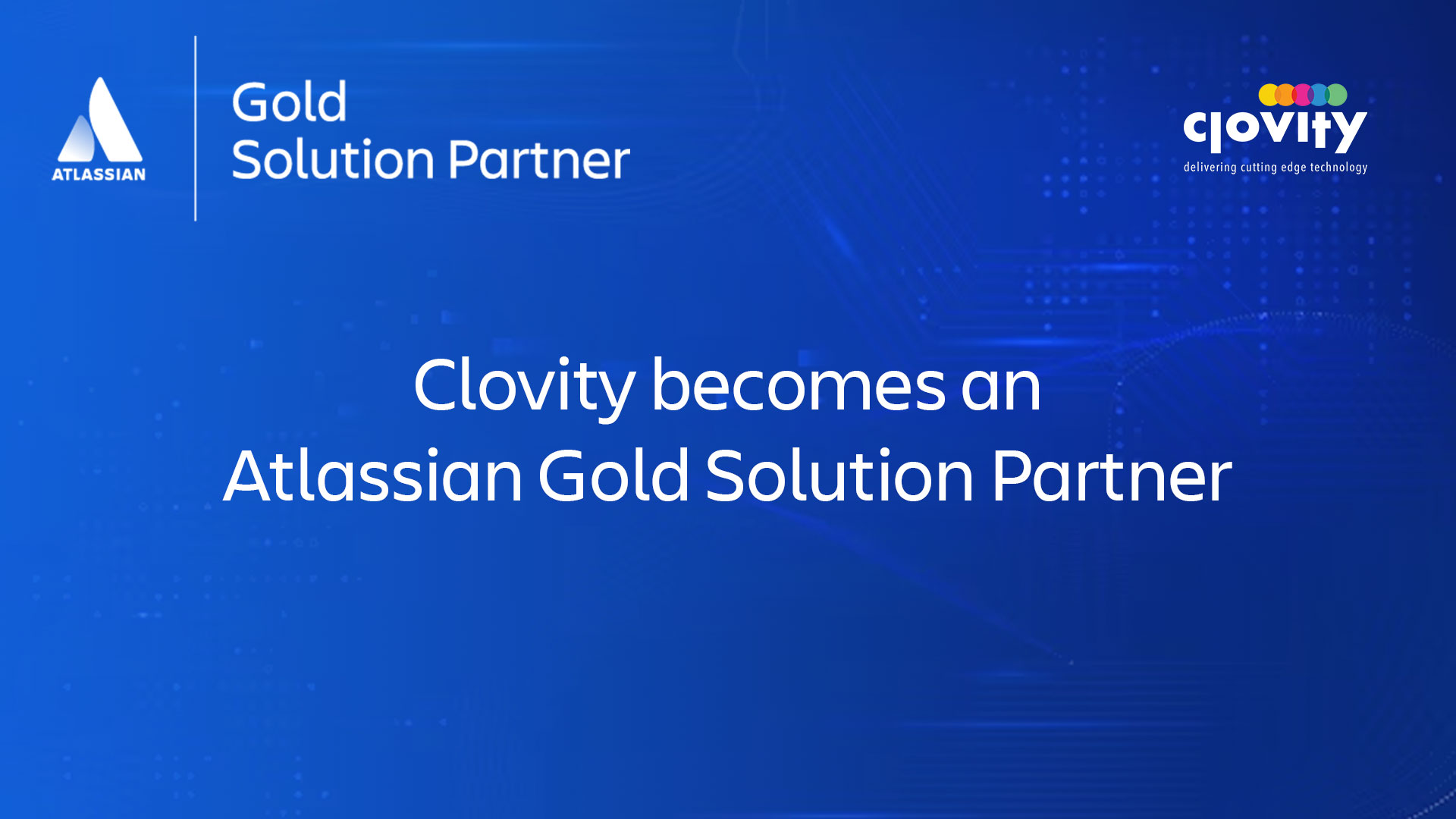 ATLASSIAN

Gold
Solution Partner

clovity
delivering cutting edge technology

Clovity becomes an
Atlassian Gold Solution Partner